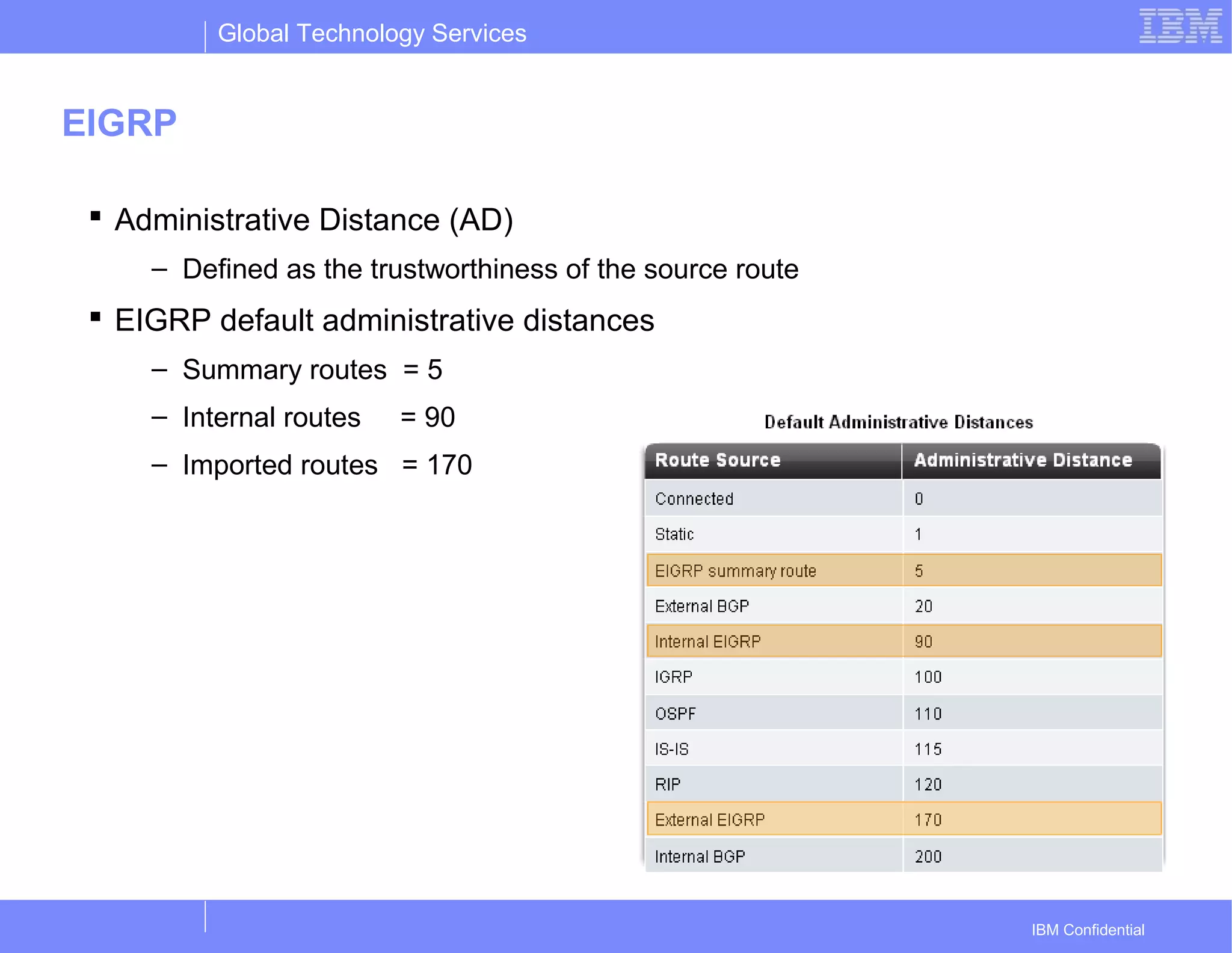 Global Technology Services

IBM

EIGRP

▪ Administrative Distance (AD)

– Defined as the trustworthiness of the source route

▪ EIGRP default administrative distances

– Summary routes = 5

– Internal routes = 90

– Imported routes = 170

Default Administrative Distances

| Route Source | Administrative Distance |
|---|---|
| Connected | 0 |
| Static | 1 |
| EIGRP summary route | 5 |
| External BGP | 20 |
| Internal EIGRP | 90 |
| IGRP | 100 |
| OSPF | 110 |
| IS-IS | 115 |
| RIP | 120 |
| External EIGRP | 170 |
| Internal BGP | 200 |

IBM Confidential